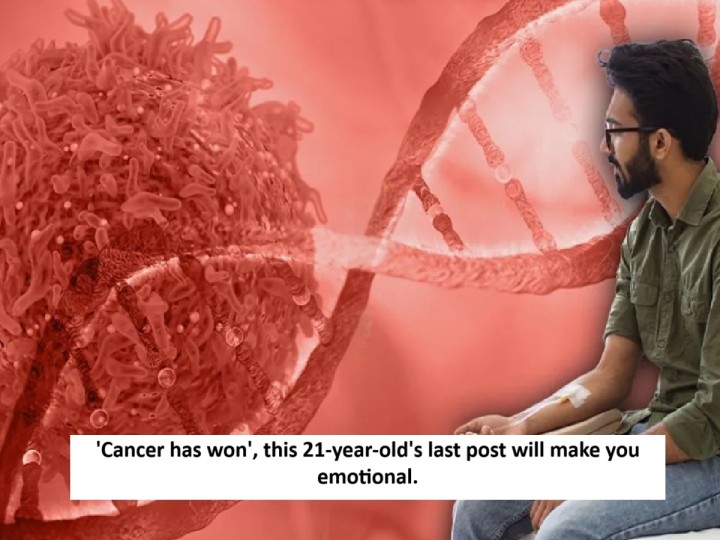 'Cancer has won', this 21-year-old's last post will make you emotional.